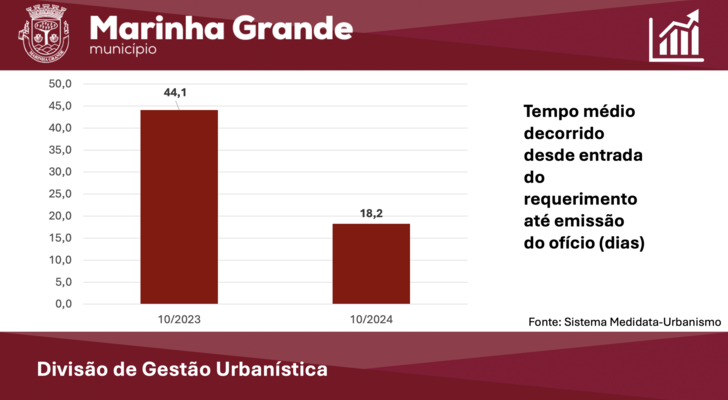 Marinha Grande
município

50,0
45,0
40,0
35,0
30,0
25,0
20,0
15,0
10,0
5,0
0,0

44,1
18,2

10/2023
10/2024

Tempo médio decorrido desde entrada do requerimento até emissão do ofício (dias)

Fonte: Sistema Medidata-Urbanismo

Divisão de Gestão Urbanística